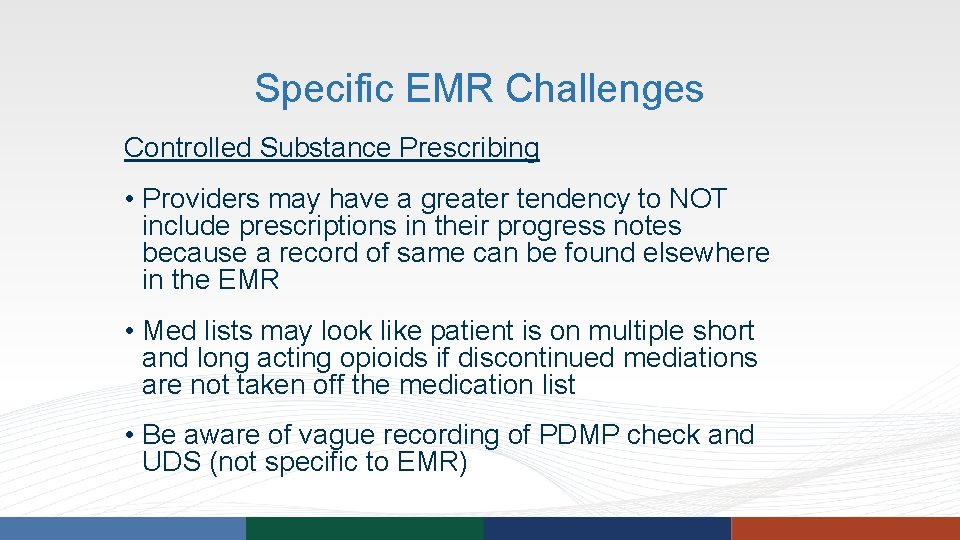 Specific EMR Challenges

Controlled Substance Prescribing

• Providers may have a greater tendency to NOT include prescriptions in their progress notes because a record of same can be found elsewhere in the EMR

• Med lists may look like patient is on multiple short and long acting opioids if discontinued mediations are not taken off the medication list

• Be aware of vague recording of PDMP check and UDS (not specific to EMR)